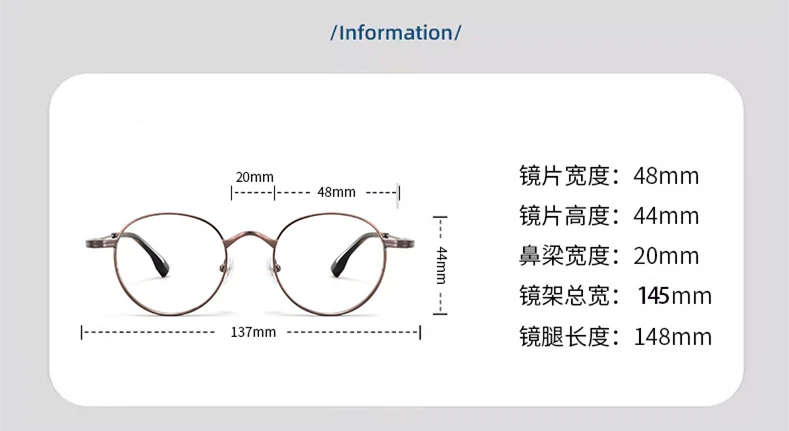 /Information/

20mm

48mm

44mm

137mm

镜片宽度：48mm
镜片高度：44mm
鼻梁宽度：20mm
镜架总宽：145mm
镜腿长度：148mm